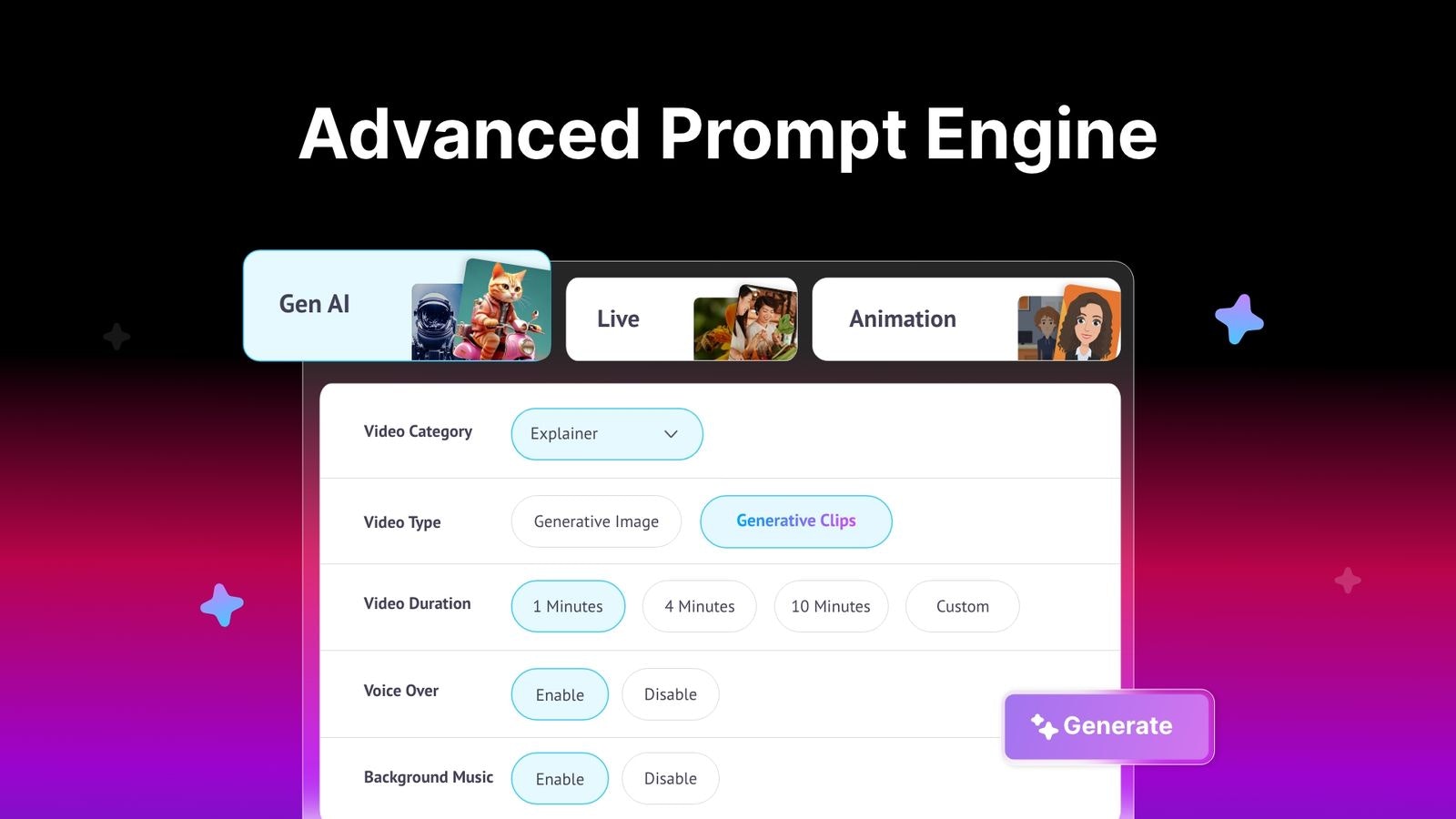 Advanced Prompt Engine

Gen AI

Live

Animation

Video Category

Explainer

Video Type

Generative Image

Generative Clips

Video Duration

1 Minutes

4 Minutes

10 Minutes

Custom

Voice Over

Enable

Disable

Background Music

Enable

Disable

Generate